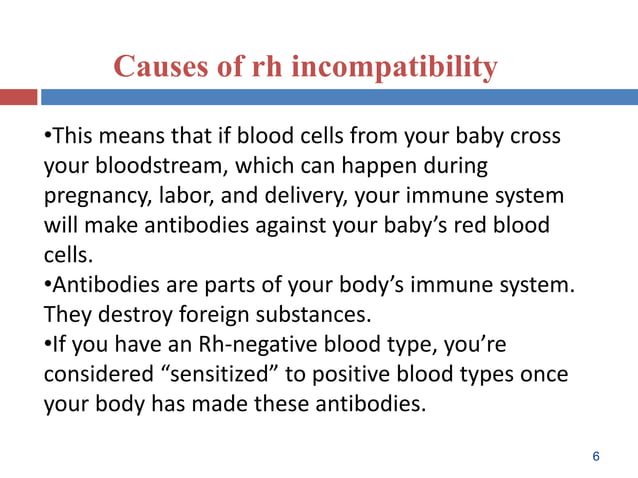 Causes of rh incompatibility

•This means that if blood cells from your baby cross your bloodstream, which can happen during pregnancy, labor, and delivery, your immune system will make antibodies against your baby’s red blood cells.
•Antibodies are parts of your body’s immune system. They destroy foreign substances.
•If you have an Rh-negative blood type, you’re considered “sensitized” to positive blood types once your body has made these antibodies.

6